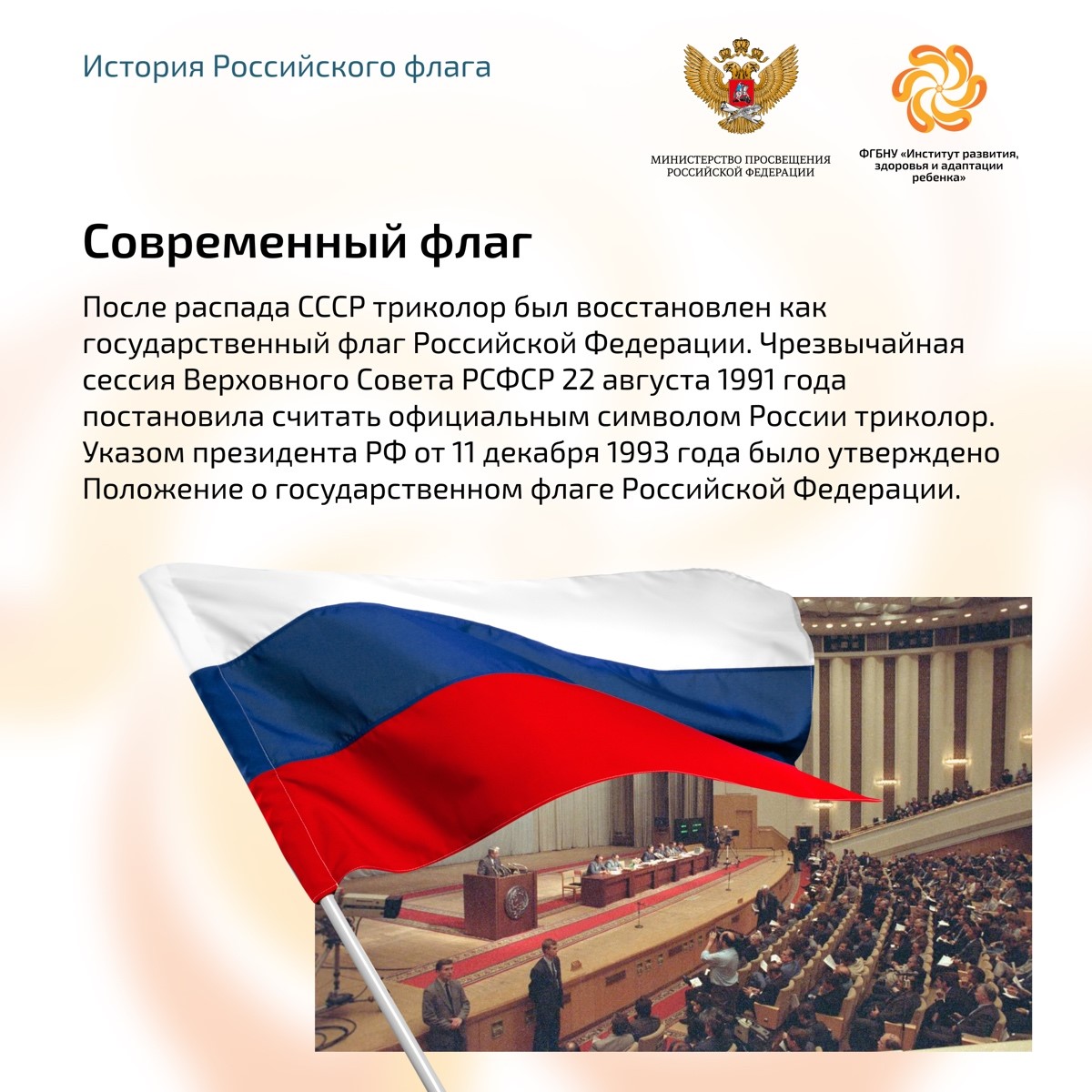 История Российского флага

МИНИСТЕРСТВО ПРОСВЕЩЕНИЯ РОССИЙСКОЙ ФЕДЕРАЦИИ

ФГБНУ «Институт развития, здоровья и адаптации ребенка»

Современный флаг

После распада СССР триколор был восстановлен как государственный флаг Российской Федерации. Чрезвычайная сессия Верховного Совета РСФСР 22 августа 1991 года постановила считать официальным символом России триколор. Указом президента РФ от 11 декабря 1993 года было утверждено Положение о государственном флаге Российской Федерации.